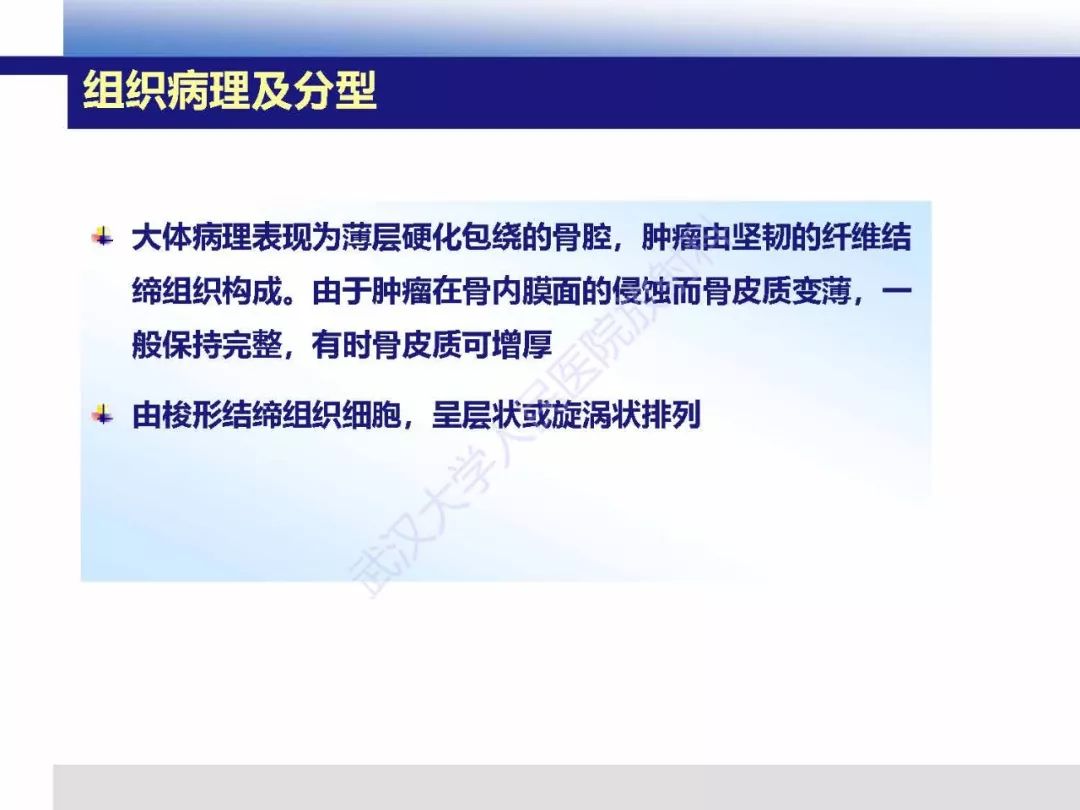 组织病理及分型

大体病理表现为薄层硬化包绕的骨腔，肿瘤由坚韧的纤维结缔组织构成。由于肿瘤在骨内膜面的侵蚀而骨皮质变薄，一般保持完整，有时骨皮质可增厚

由梭形结缔组织细胞，呈层状或旋涡状排列

武汉大学人民医院放射科